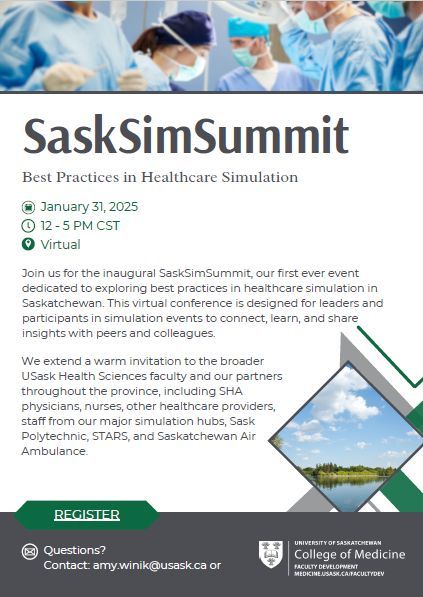 SaskSimSummit

Best Practices in Healthcare Simulation

January 31, 2025
12 - 5 PM CST
Virtual

Join us for the inaugural SaskSimSummit, our first ever event dedicated to exploring best practices in healthcare simulation in Saskatchewan. This virtual conference is designed for leaders and participants in simulation events to connect, learn, and share insights with peers and colleagues.

We extend a warm invitation to the broader USask Health Sciences faculty and our partners throughout the province, including SHA physicians, nurses, other healthcare providers, staff from our major simulation hubs, Sask Polytechnic, STARS, and Saskatchewan Air Ambulance.

REGISTER

Questions?
Contact: amy.winik@usask.ca or

UNIVERSITY OF SASKATCHEWAN
College of Medicine
FACULTY DEVELOPMENT
MEDICINE.USASK.CA/FACULTYDEV